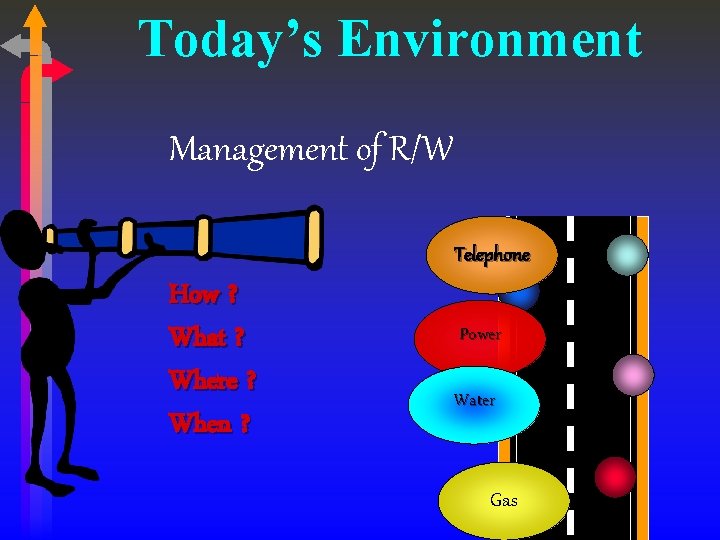 Today's Environment

Management of R/W

How ?

What ?

Where ?

When ?

Telephone

Power

Water

Gas